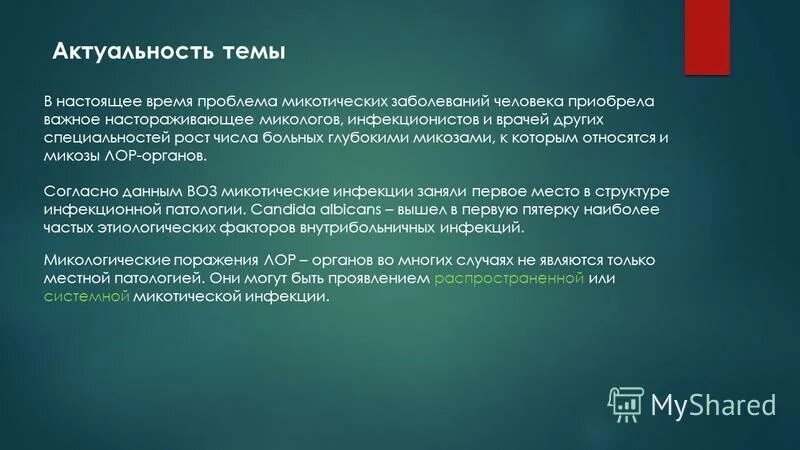 Актуальность темы

В настоящее время проблема микотических заболеваний человека приобрела важное настораживающее микологов, инфекционистов и врачей других специальностей рост числа больных глубокими микозами, к которым относятся и микозы ЛОР-органов.

Согласно данным ВОЗ микотические инфекции заняли первое место в структуре инфекционной патологии. Candida albicans – вышел в первую пятерку наиболее частых этиологических факторов внутрибольничных инфекций.

Микологические поражения ЛОР – органов во многих случаях не являются только местной патологией. Они могут быть проявлением распространенной или системной микотической инфекции.

MyShared